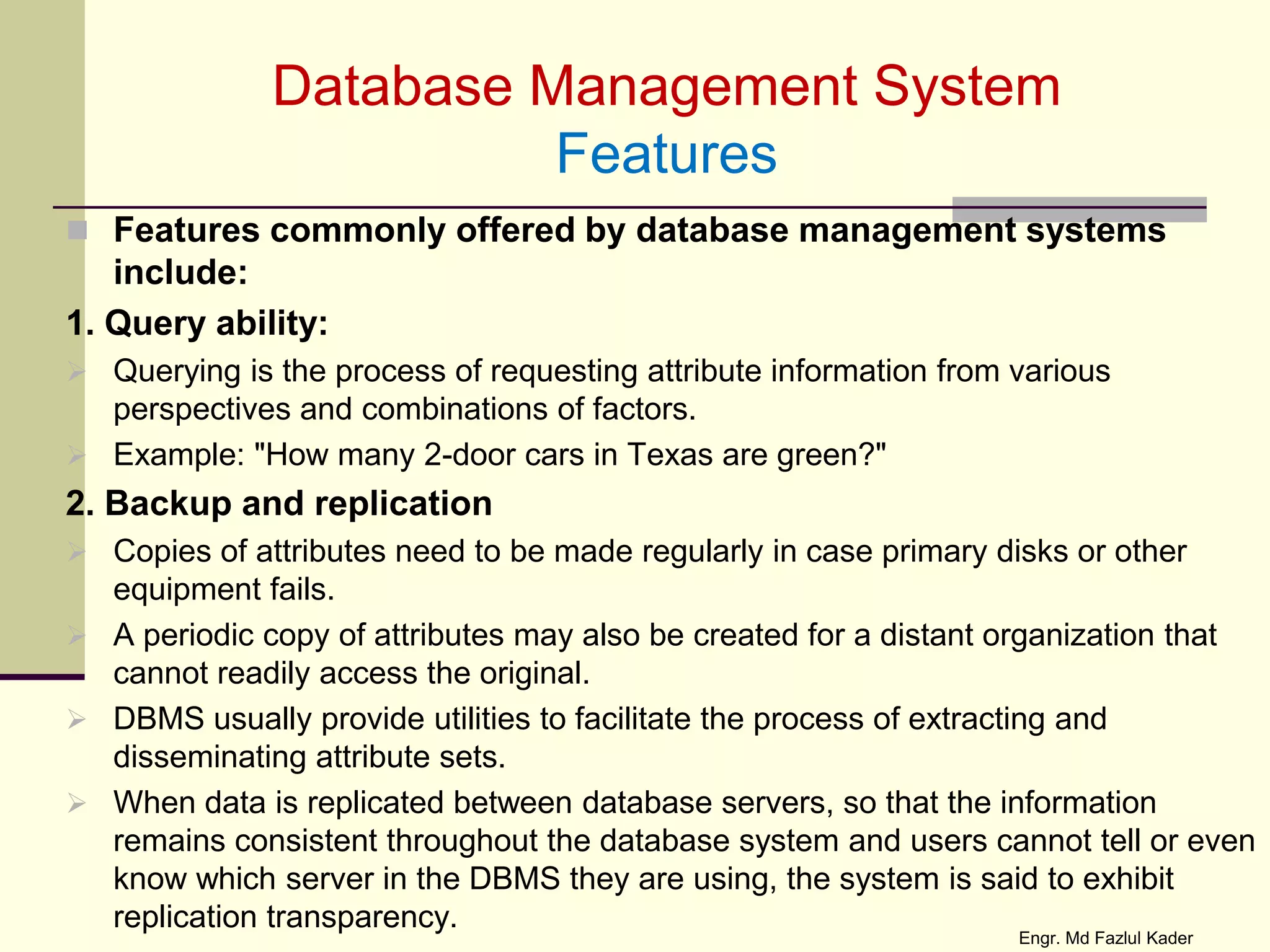 Database Management System
Features

Features commonly offered by database management systems include:

1. Query ability:

Querying is the process of requesting attribute information from various perspectives and combinations of factors.

Example: "How many 2-door cars in Texas are green?"

2. Backup and replication

Copies of attributes need to be made regularly in case primary disks or other equipment fails.

A periodic copy of attributes may also be created for a distant organization that cannot readily access the original.

DBMS usually provide utilities to facilitate the process of extracting and disseminating attribute sets.

When data is replicated between database servers, so that the information remains consistent throughout the database system and users cannot tell or even know which server in the DBMS they are using, the system is said to exhibit replication transparency.

Engr. Md Fazlul Kader